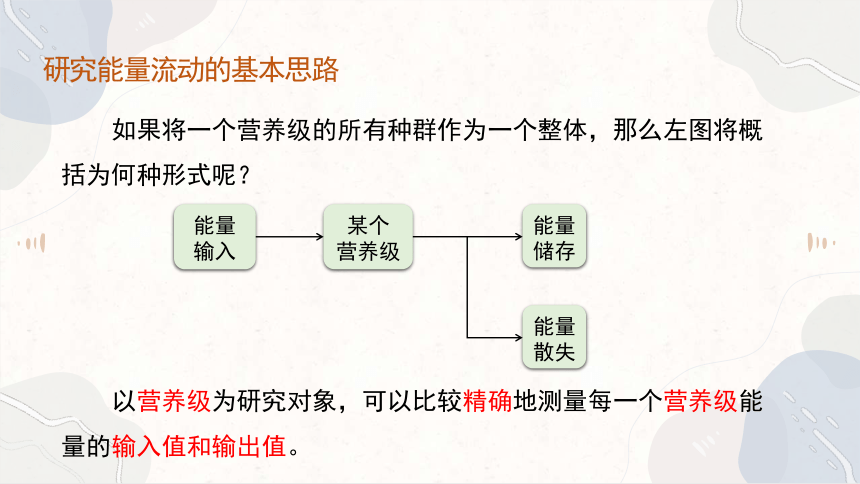 研究能量流动的基本思路

如果将一个营养级的所有种群作为一个整体，那么左图将概括为何种形式呢？

能量输入

某个营养级

能量储存

能量散失

以营养级为研究对象，可以比较精确地测量每一个营养级能量的输入值和输出值。